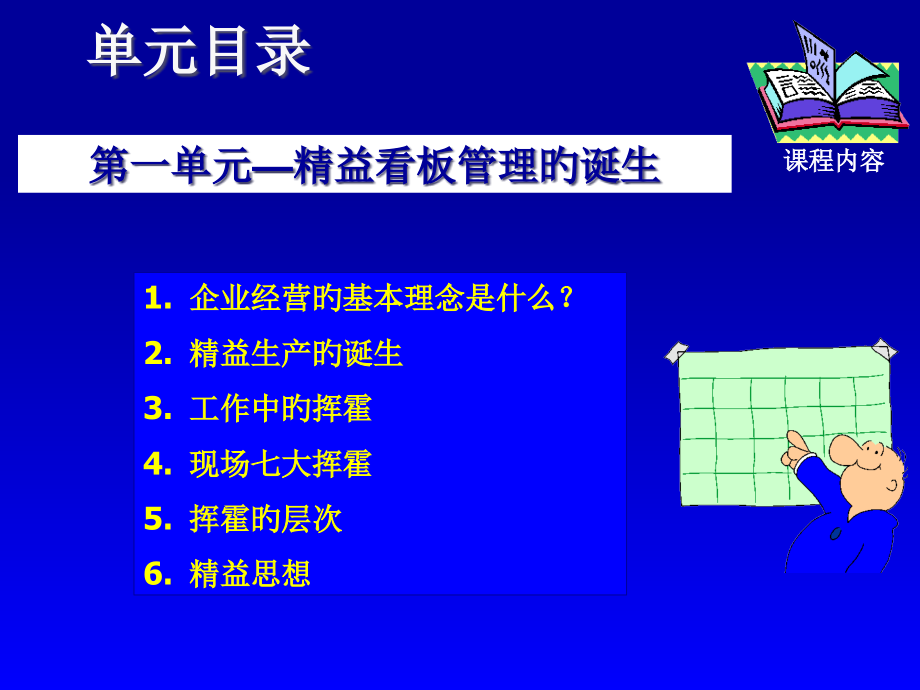 单元目录

课程内容

第一单元—精益看板管理的诞生

1. 企业经营的基本理念是什么？

2. 精益生产的诞生

3. 工作中的挥霍

4. 现场七大挥霍

5. 挥霍的层次

6. 精益思想